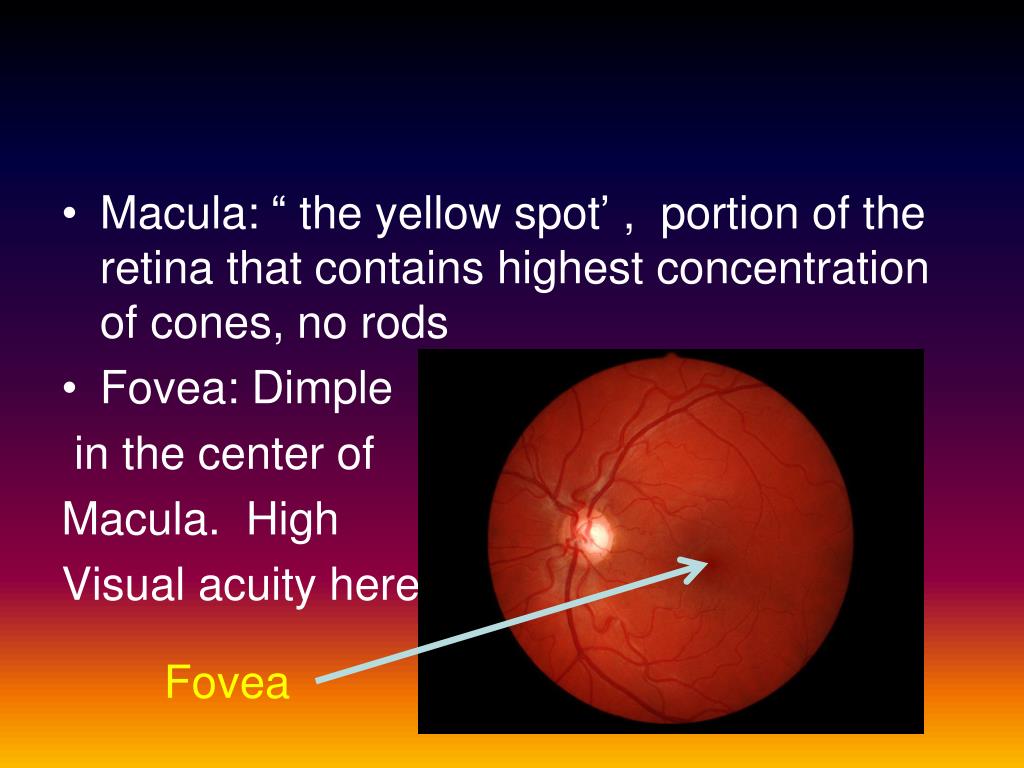 • Macula: “ the yellow spot’ , portion of the retina that contains highest concentration of cones, no rods

• Fovea: Dimple in the center of Macula. High Visual acuity here

Fovea